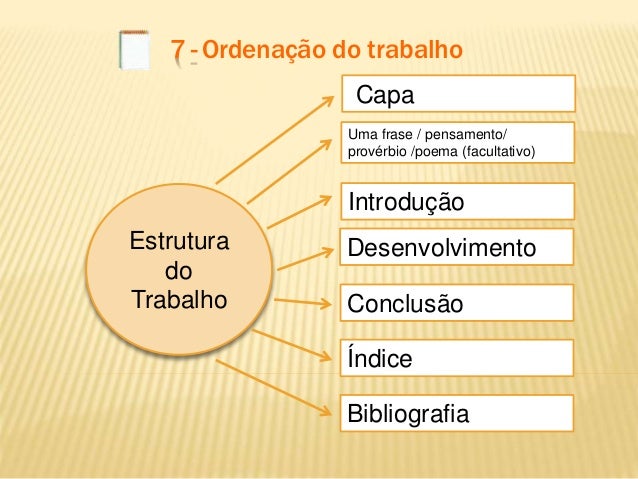 7 - Ordenação do trabalho

Estrutura do Trabalho

Capa

Uma frase / pensamento/ provérbio /poema (facultativo)

Introdução

Desenvolvimento

Conclusão

Índice

Bibliografia